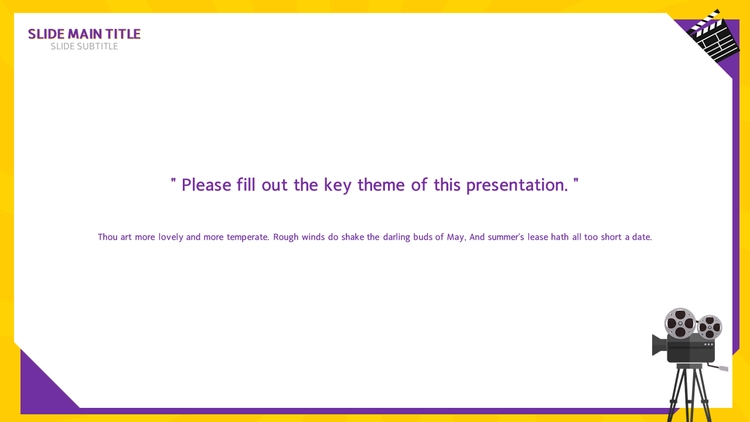 SLIDE MAIN TITLE
SLIDE SUBTITLE

" Please fill out the key theme of this presentation. "

Thou art more lovely and more temperate. Rough winds do shake the darling buds of May, And summer's lease hath all too short a date.